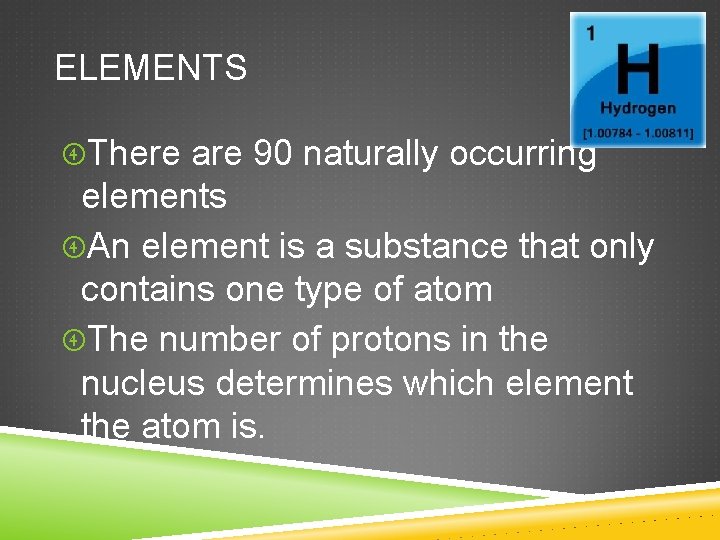 ELEMENTS

1
H
Hydrogen
[1.00784 - 1.00811]

There are 90 naturally occurring elements

An element is a substance that only contains one type of atom

The number of protons in the nucleus determines which element the atom is.